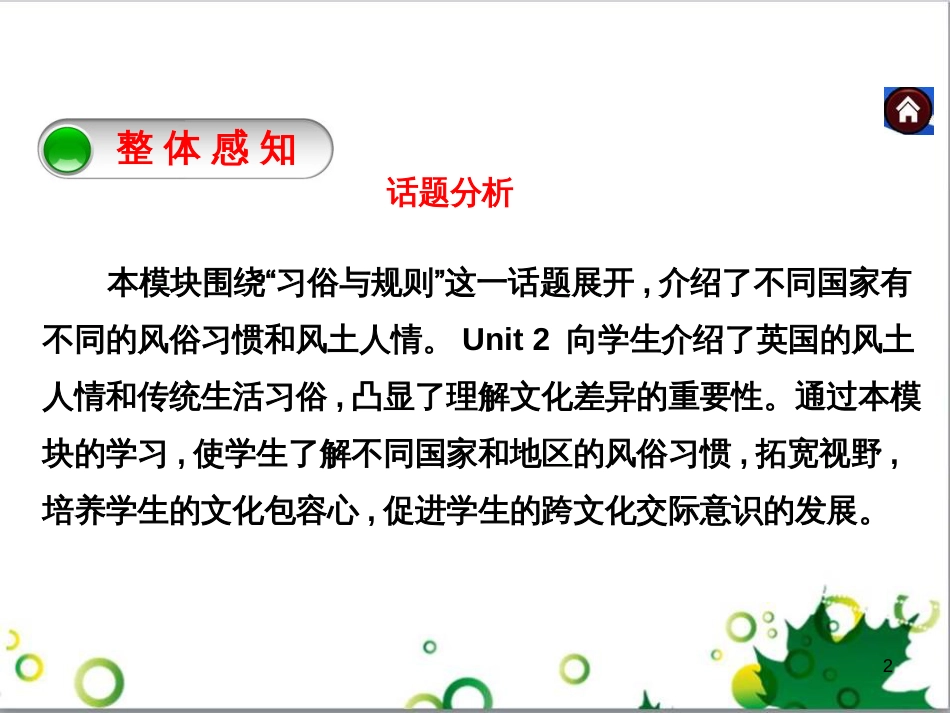 整体感知

话题分析

本模块围绕“习俗与规则”这一话题展开，介绍了不同国家有不同的风俗习惯和风土人情。 Unit 2 向学生介绍了英国的风土人情和传统生活习俗，凸显了理解文化差异的重要性。通过本模块的学习，使学生了解不同国家和地区的风俗习惯，拓宽视野，培养学生的文化包容心，促进学生的跨文化交际意识的发展。

2